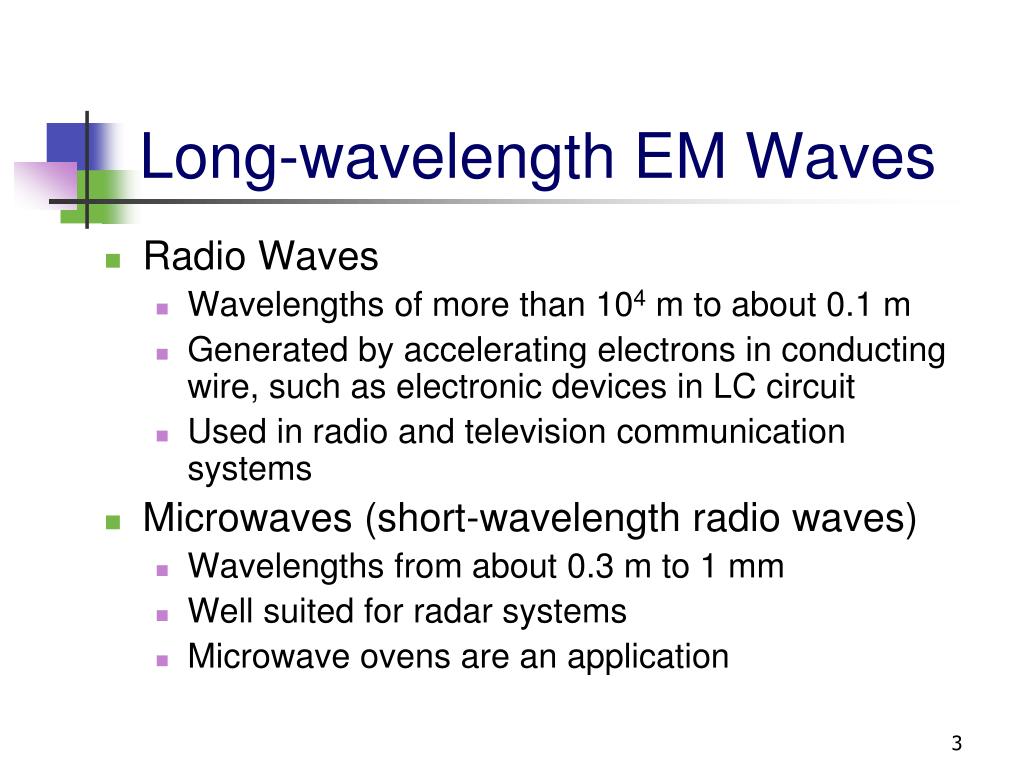 Long-wavelength EM Waves

- Radio Waves
  - Wavelengths of more than $10^4$ m to about 0.1 m
  - Generated by accelerating electrons in conducting wire, such as electronic devices in LC circuit
  - Used in radio and television communication systems
- Microwaves (short-wavelength radio waves)
  - Wavelengths from about 0.3 m to 1 mm
  - Well suited for radar systems
  - Microwave ovens are an application

3